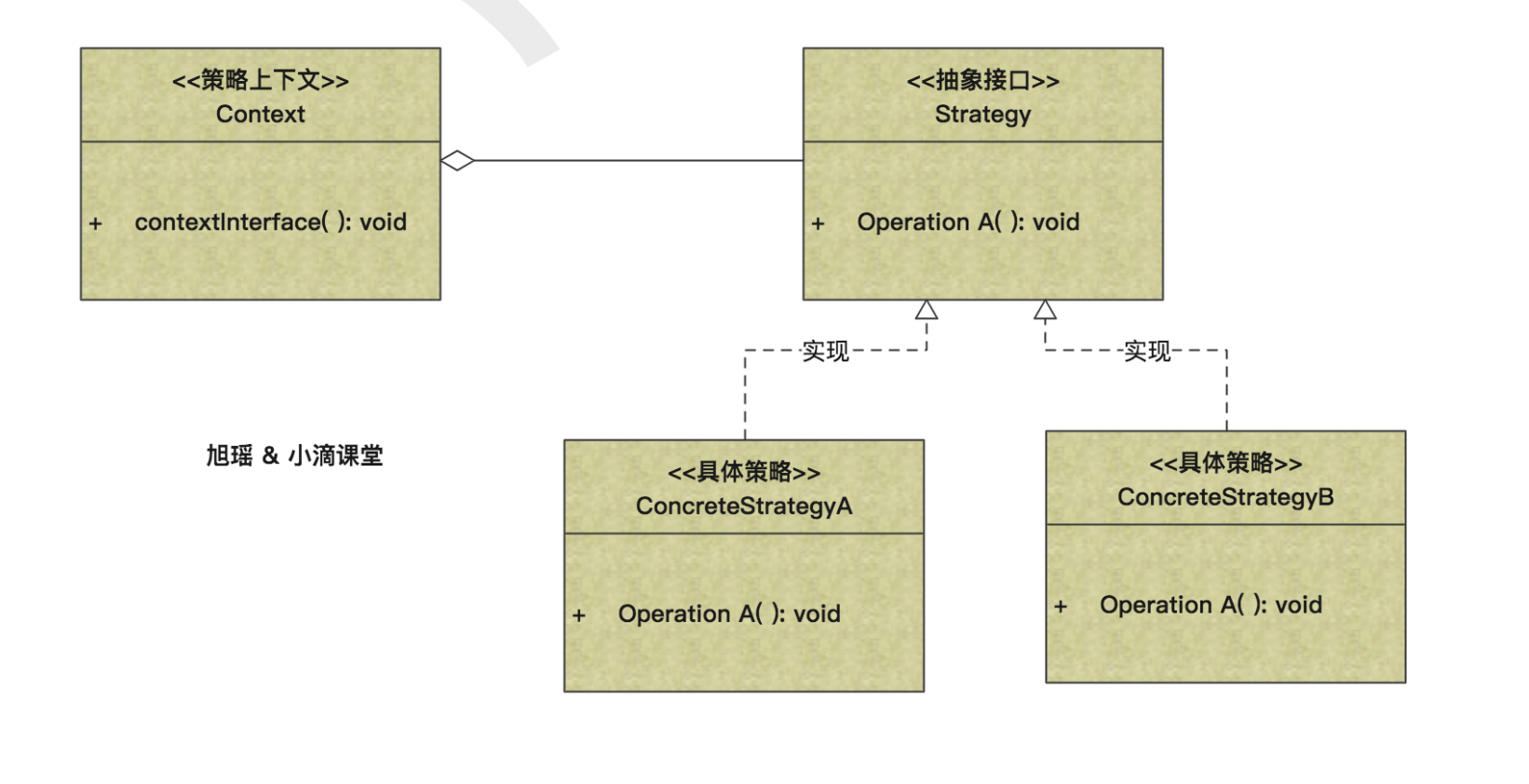 <<策略上下文>>
Context

+ contextInterface( ): void

<<抽象接口>>
Strategy

+ Operation A( ): void

实现

实现

旭瑶 & 小滴课堂

<<具体策略>>
ConcreteStrategyA

+ Operation A( ): void

<<具体策略>>
ConcreteStrategyB

+ Operation A( ): void